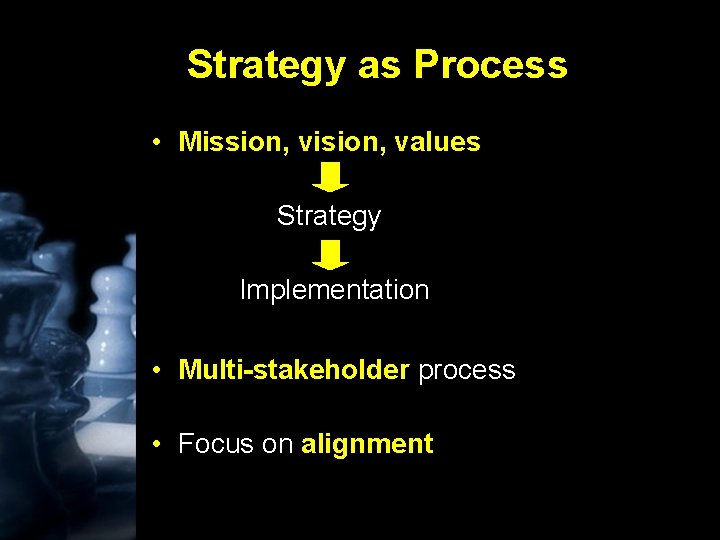 Strategy as Process

• Mission, vision, values

Strategy

Implementation

• Multi-stakeholder process

• Focus on alignment